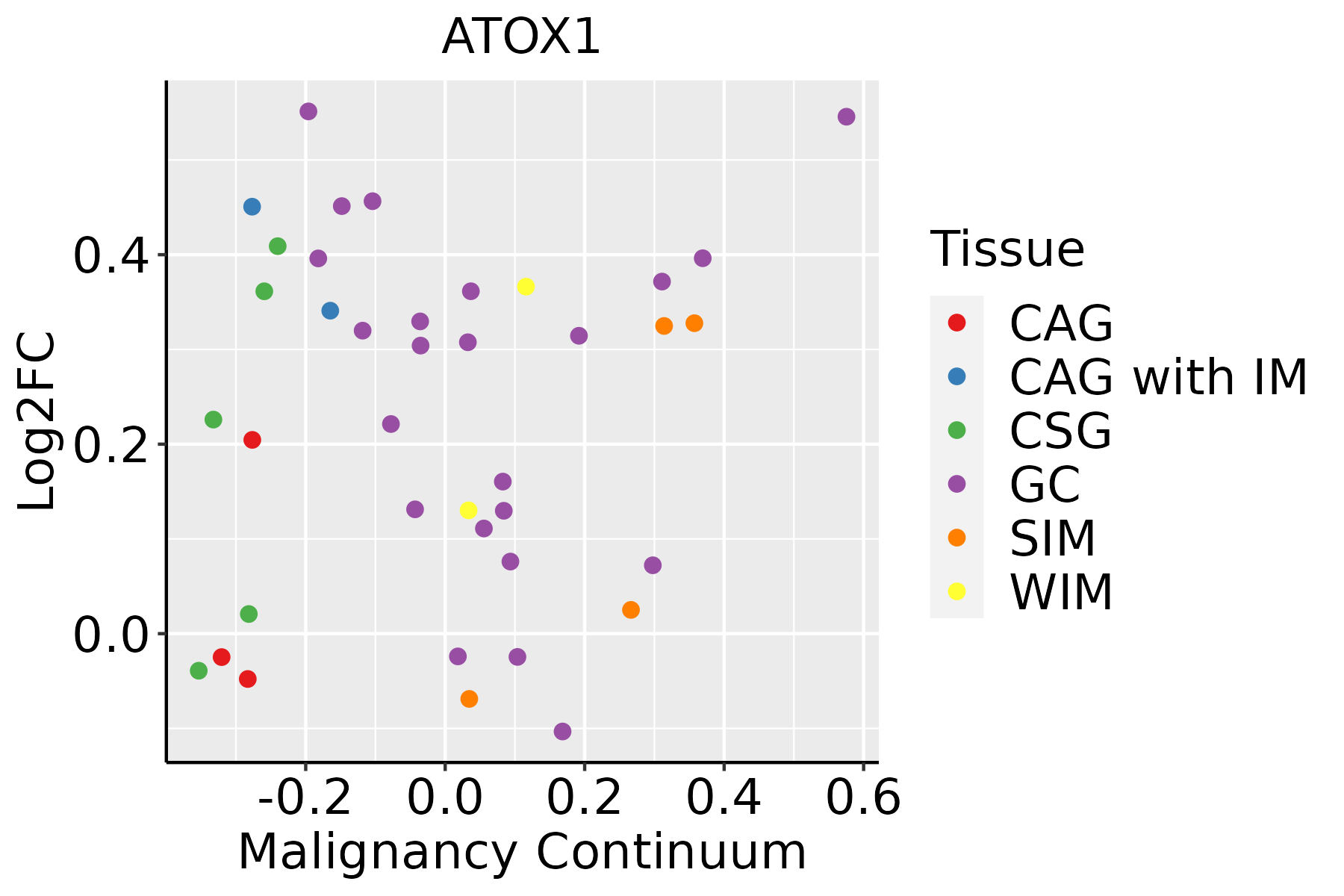 ATOX1

Log2FC

0.4
0.2
0.0

-0.2
0.0
0.2
0.4
0.6

Malignancy Continuum

Tissue
CAG
CAG with IM
CSG
GC
SIM
WIM